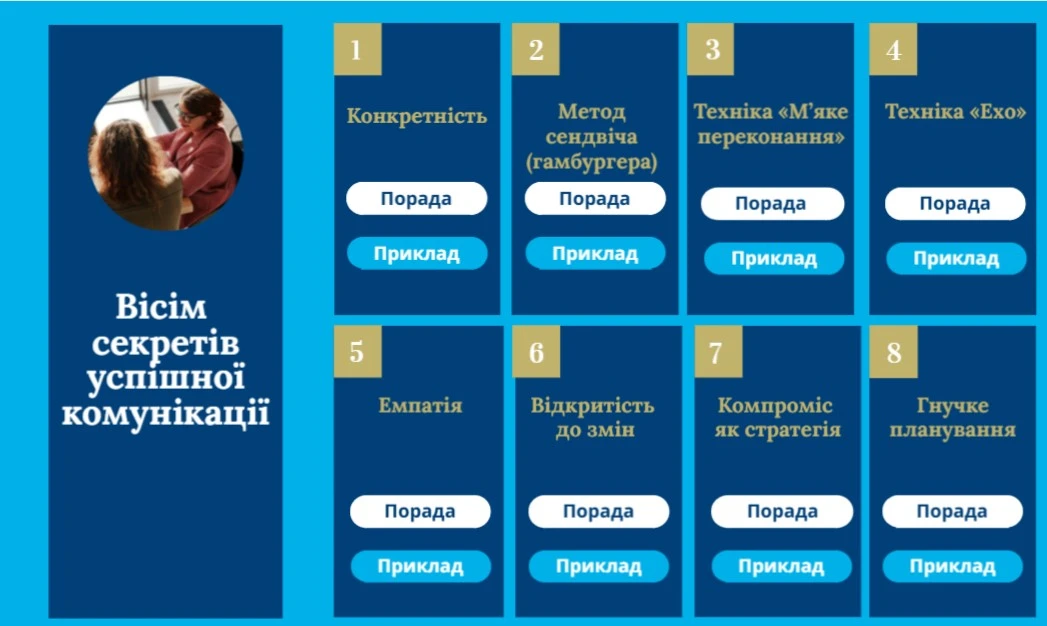 Вісім секретів успішної комунікації

1
Конкретність
Порада
Приклад

2
Метод сендвіча (гамбургера)
Порада
Приклад

3
Техніка «М'яке переконання»
Порада
Приклад

4
Техніка «Ехо»
Порада
Приклад

5
Емпатія
Порада
Приклад

6
Відкритість до змін
Порада
Приклад

7
Компроміс як стратегія
Порада
Приклад

8
Гнучке планування
Порада
Приклад